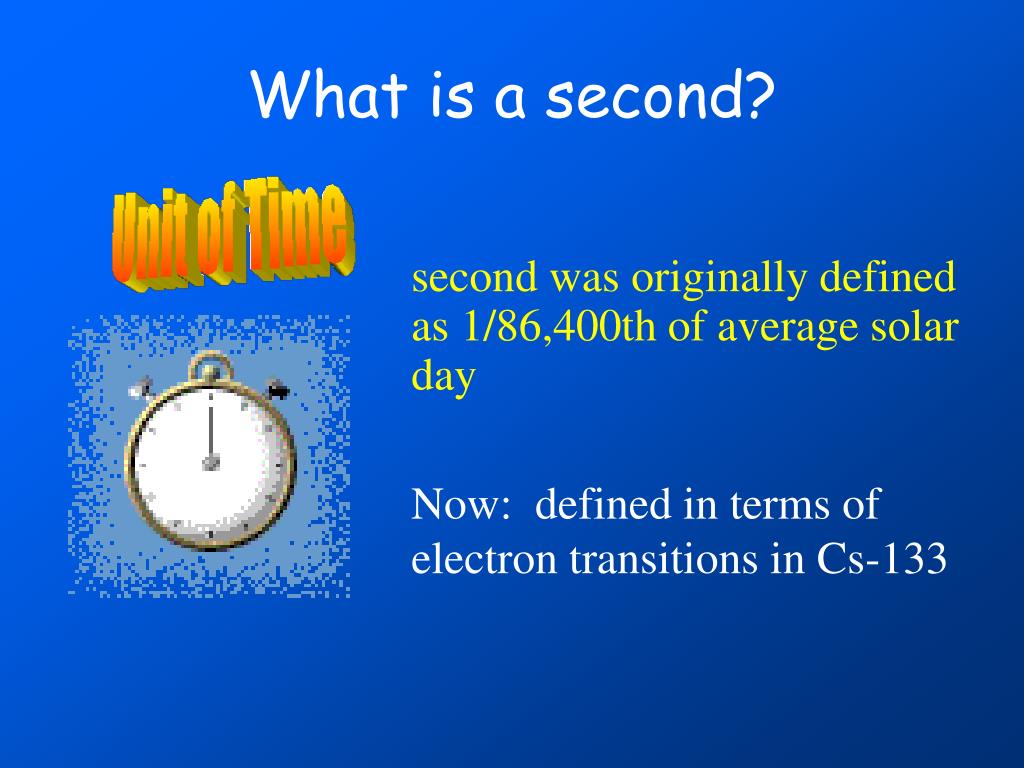 What is a second?

Unit of Time

second was originally defined as 1/86,400th of average solar day

Now: defined in terms of electron transitions in Cs-133